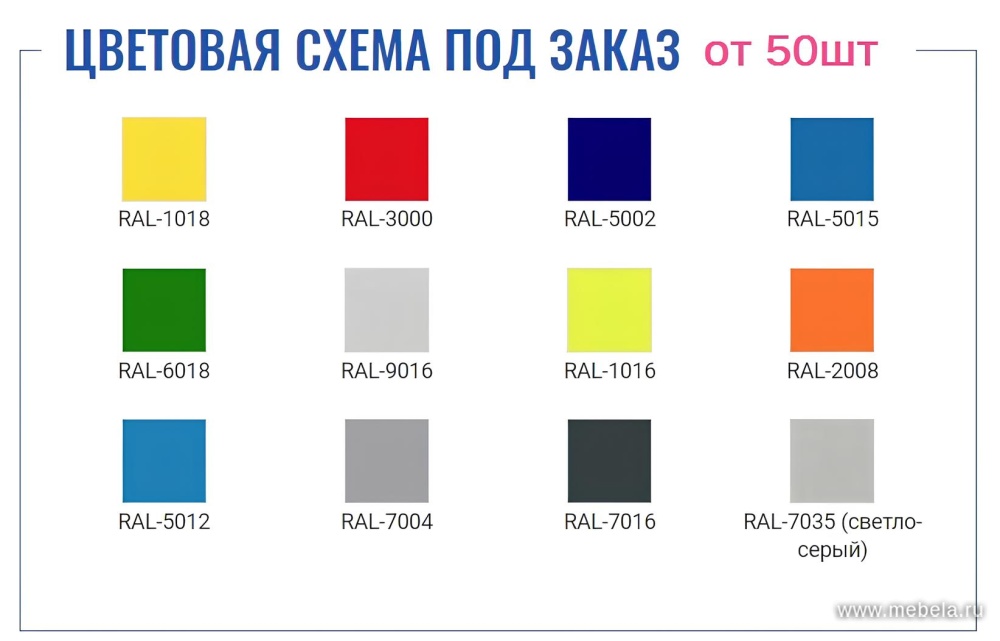 ЦВЕТОВАЯ СХЕМА ПОД ЗАКАЗ от 50шт

RAL-1018

RAL-3000

RAL-5002

RAL-5015

RAL-6018

RAL-9016

RAL-1016

RAL-2008

RAL-5012

RAL-7004

RAL-7016

RAL-7035 (светло-серый)

www.mebela.ru